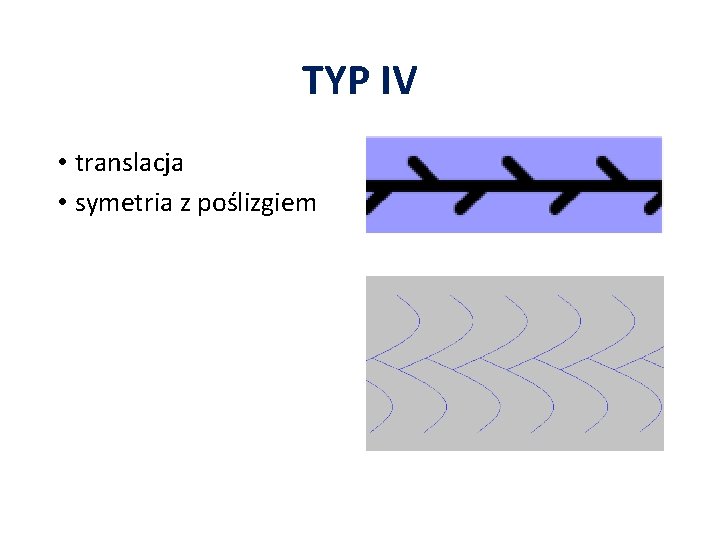 TYP IV

• translacja
• symetria z poślizgiem